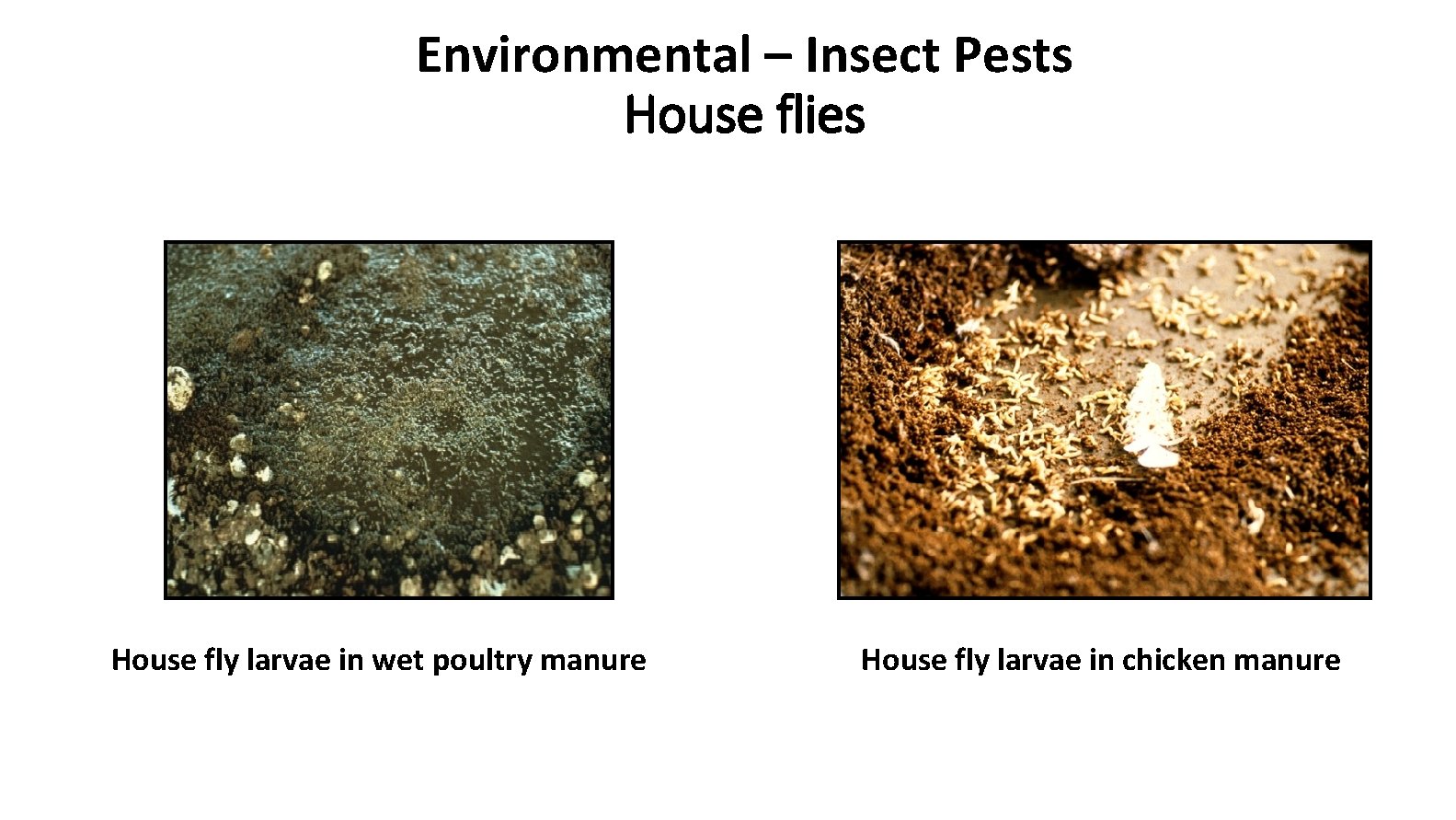 Environmental – Insect Pests
House flies

House fly larvae in wet poultry manure

House fly larvae in chicken manure